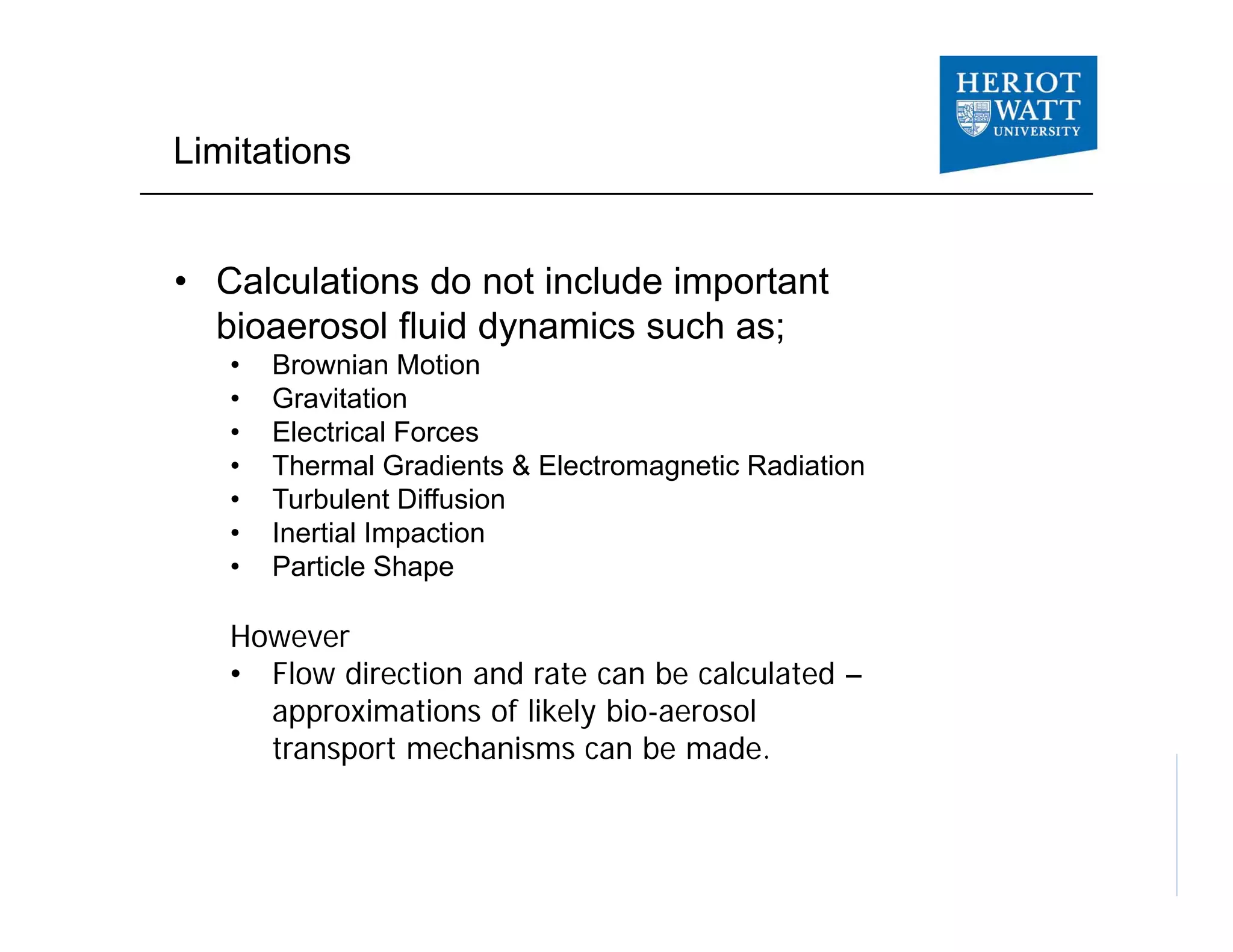 HERIOT WATT UNIVERSITY

Limitations

• Calculations do not include important bioaerosol fluid dynamics such as;
 • Brownian Motion
 • Gravitation
 • Electrical Forces
 • Thermal Gradients & Electromagnetic Radiation
 • Turbulent Diffusion
 • Inertial Impaction
 • Particle Shape

However
 • Flow direction and rate can be calculated – approximations of likely bio-aerosol transport mechanisms can be made.